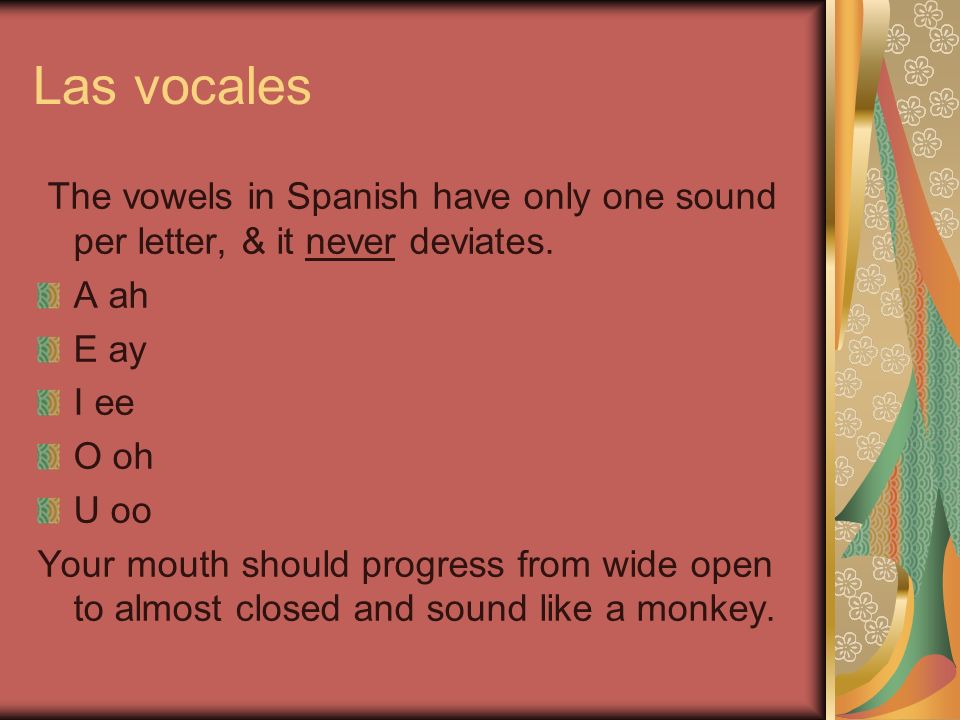 Las vocales

The vowels in Spanish have only one sound per letter, & it never deviates.

A ah

E ay

I ee

O oh

U oo

Your mouth should progress from wide open to almost closed and sound like a monkey.